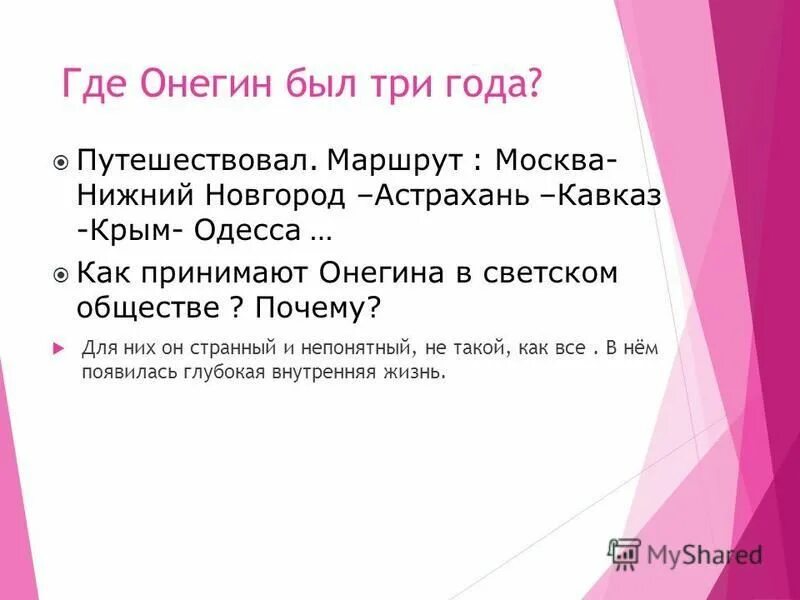 Где Онегин был три года?

Путешествовал. Маршрут : Москва- Нижний Новгород –Астрахань –Кавказ -Крым- Одесса …

Как принимают Онегина в светском обществе ? Почему?

Для них он странный и непонятный, не такой, как все . В нём появилась глубокая внутренняя жизнь.

MyShared